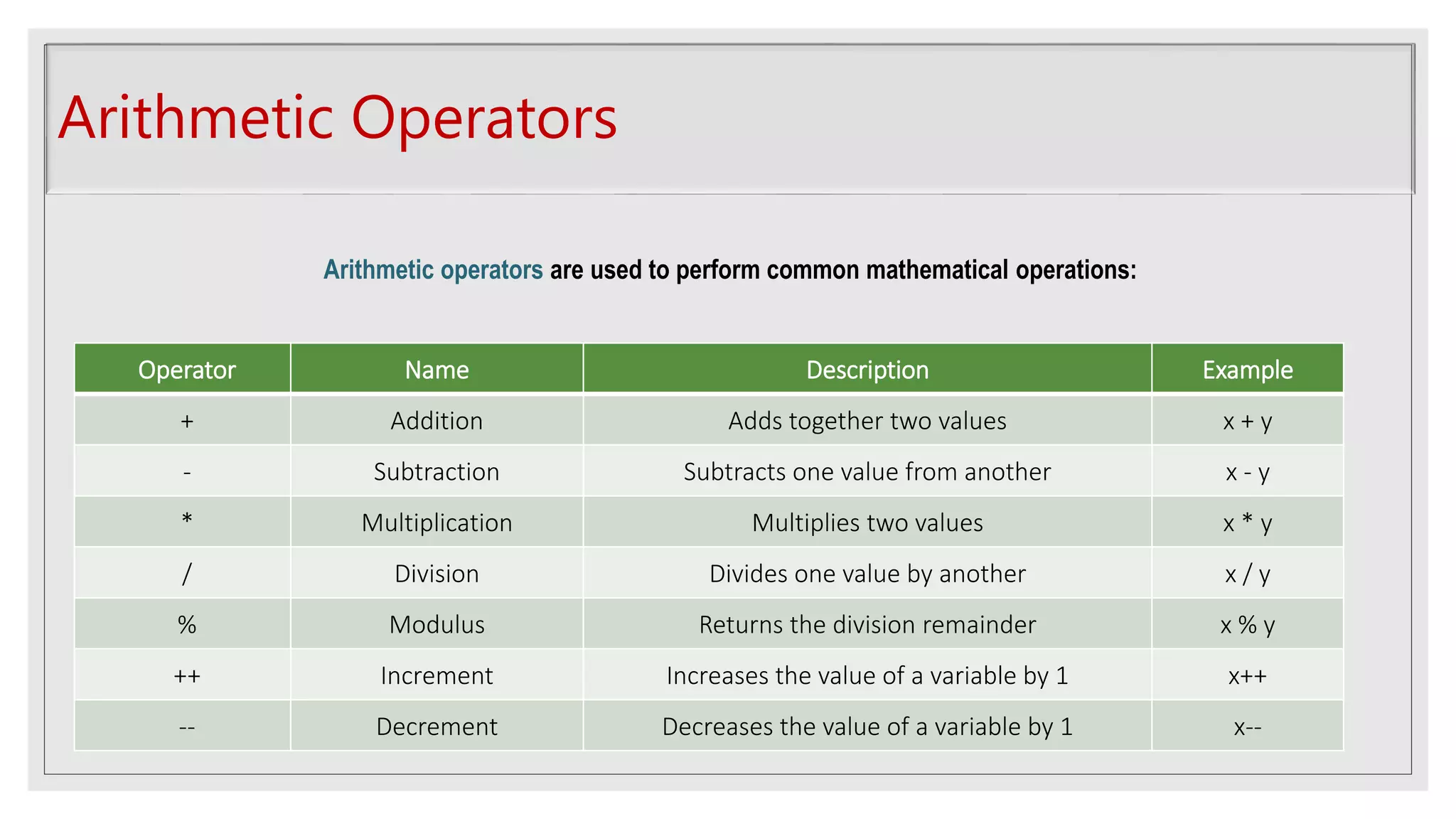 Arithmetic Operators

Arithmetic operators are used to perform common mathematical operations:

| Operator | Name | Description | Example |
|---|---|---|---|
| + | Addition | Adds together two values | x + y |
| - | Subtraction | Subtracts one value from another | x - y |
| * | Multiplication | Multiplies two values | x * y |
| / | Division | Divides one value by another | x / y |
| % | Modulus | Returns the division remainder | x % y |
| ++ | Increment | Increases the value of a variable by 1 | x++ |
| -- | Decrement | Decreases the value of a variable by 1 | x-- |